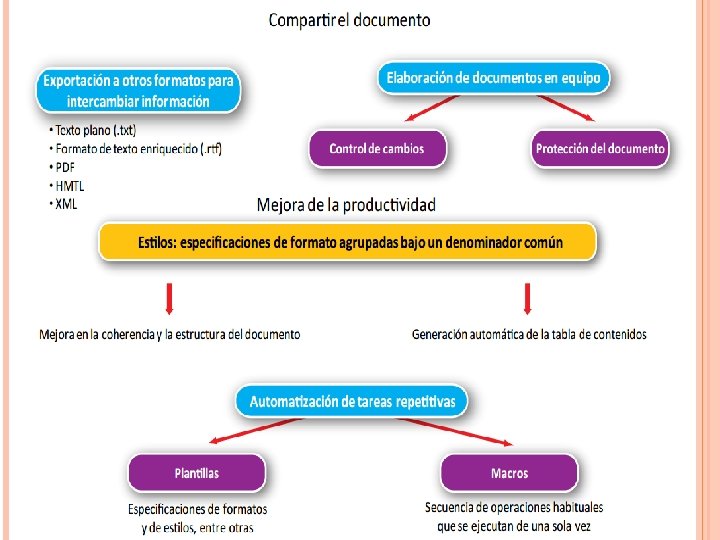 Compartir el documento

Exportación a otros formatos para intercambiar información

• Texto plano (.txt)
• Formato de texto enriquecido (.rtf)
• PDF
• HMTL
• XML

Elaboración de documentos en equipo

Control de cambios

Protección del documento

Mejora de la productividad

Estilos: especificaciones de formato agrupadas bajo un denominador común

Mejora en la coherencia y la estructura del documento

Generación automática de la tabla de contenidos

Automatización de tareas repetitivas

Plantillas

Especificaciones de formatos y de estilos, entre otras

Macros

Secuencia de operaciones habituales que se ejecutan de una sola vez